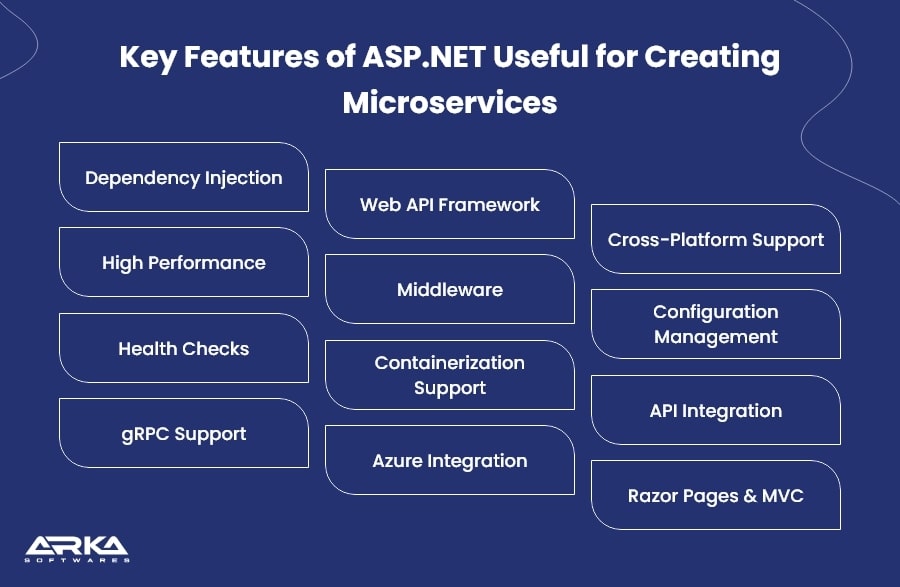 Key Features of ASP.NET Useful for Creating Microservices

Dependency Injection

High Performance

Health Checks

gRPC Support

Web API Framework

Middleware

Containerization Support

Azure Integration

Cross-Platform Support

Configuration Management

API Integration

Razor Pages & MVC

ARKA SOFTWARES